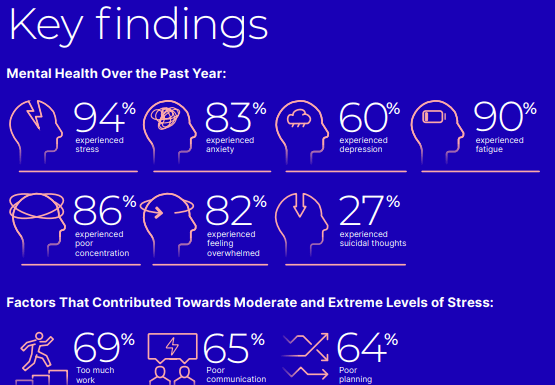 Key findings

Mental Health Over the Past Year:

94% experienced stress

83% experienced anxiety

60% experienced depression

90% experienced fatigue

86% experienced poor concentration

82% experienced feeling overwhelmed

27% experienced suicidal thoughts

Factors That Contributed Towards Moderate and Extreme Levels of Stress:

69% Too much work

65% Poor communication

64% Poor planning